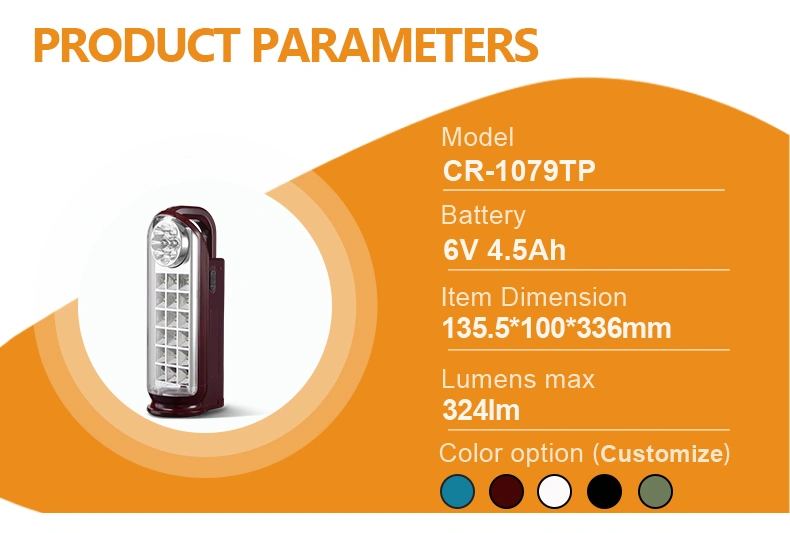 PRODUCT PARAMETERS

Model
CR-1079TP

Battery
6V 4.5Ah

Item Dimension
135.5*100*336mm

Lumens max
324lm

Color option (Customize)